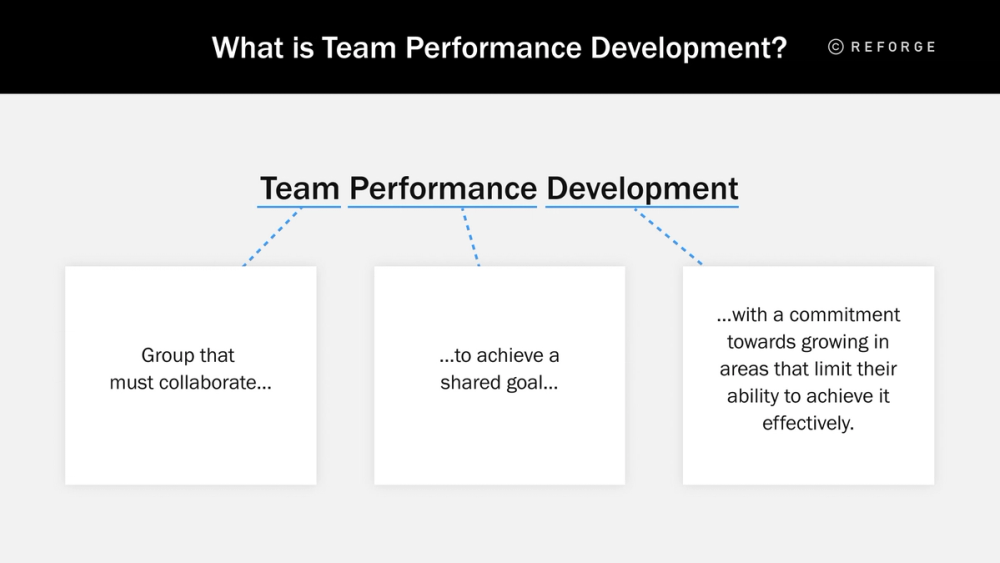 What is Team Performance Development?

© REFORGE

Team Performance Development

Group that must collaborate…

…to achieve a shared goal…

…with a commitment towards growing in areas that limit their ability to achieve it effectively.